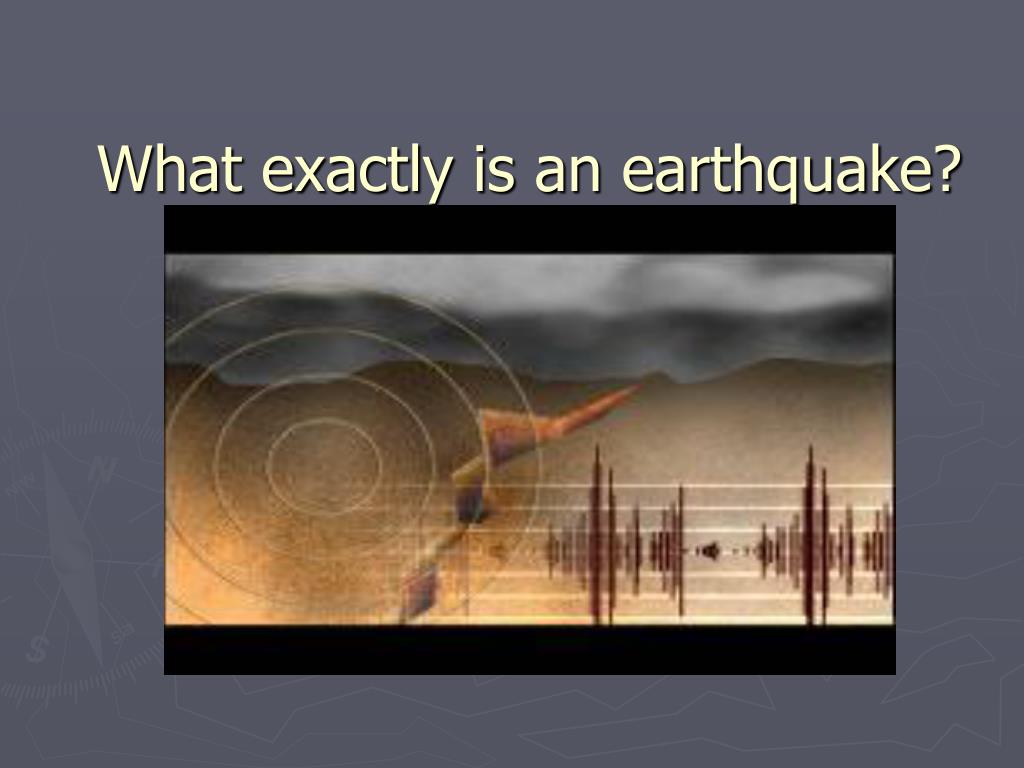 What exactly is an earthquake?